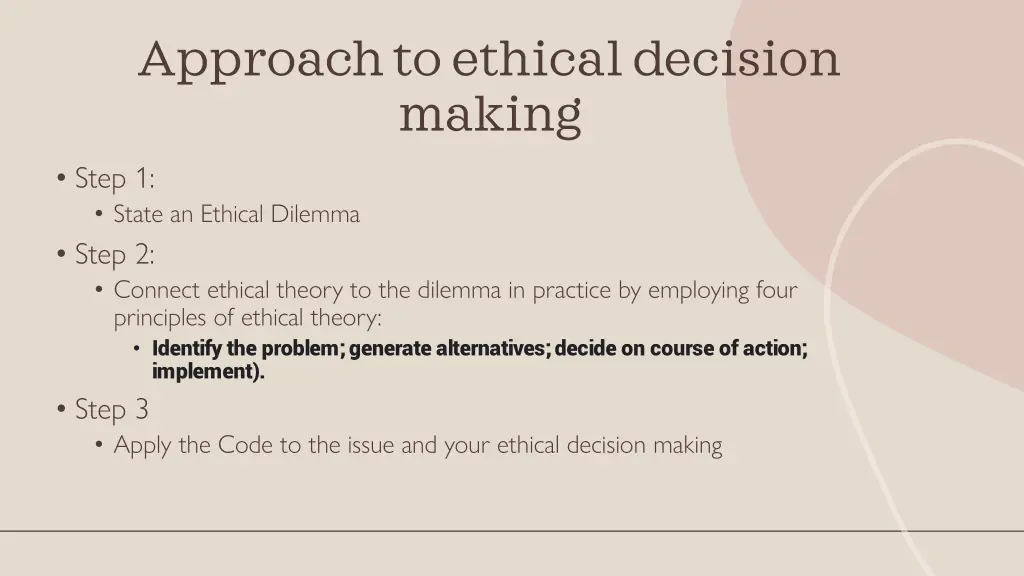 Approach to ethical decision making

• Step 1:
  • State an Ethical Dilemma
• Step 2:
  • Connect ethical theory to the dilemma in practice by employing four principles of ethical theory:
    • Identify the problem; generate alternatives; decide on course of action; implement).
• Step 3
  • Apply the Code to the issue and your ethical decision making